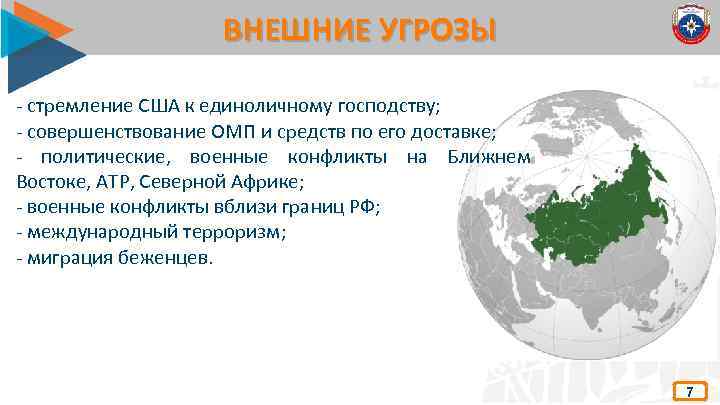 ВНЕШНИЕ УГРОЗЫ

- стремление США к единоличному господству;
- совершенствование ОМП и средств по его доставке;
- политические, военные конфликты на Ближнем Востоке, АТР, Северной Африке;
- военные конфликты вблизи границ РФ;
- международный терроризм;
- миграция беженцев.

7